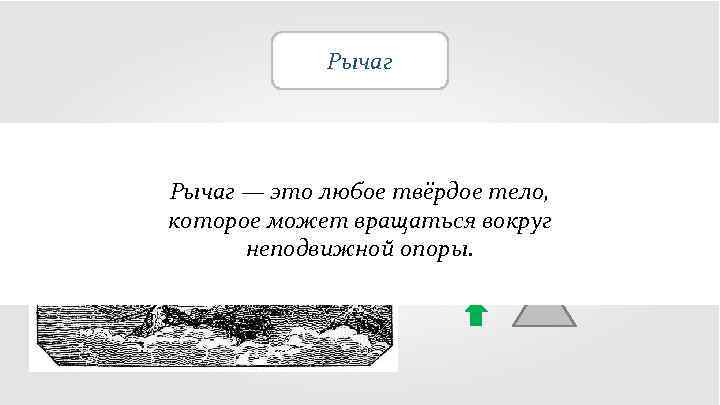 Рычаг

Рычаг — это любое твёрдое тело, которое может вращаться вокруг неподвижной опоры.